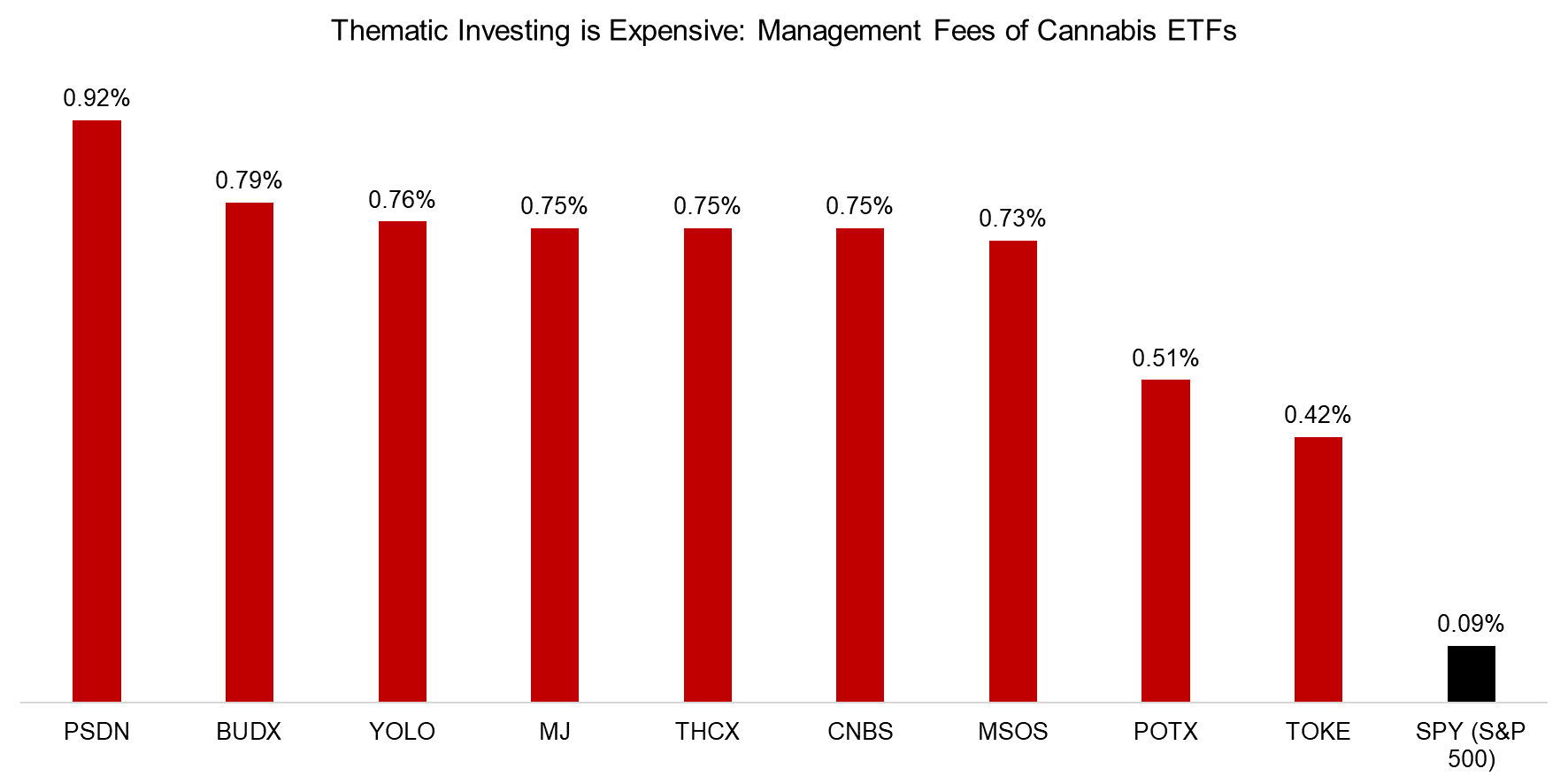 Thematic Investing is Expensive: Management Fees of Cannabis ETFs

0.92%
0.79%
0.76%
0.75%
0.75%
0.75%
0.73%
0.51%
0.42%
0.09%

PSDN
BUDX
YOLO
MJ
THCX
CNBS
MSOS
POTX
TOKE
SPY (S&P 500)